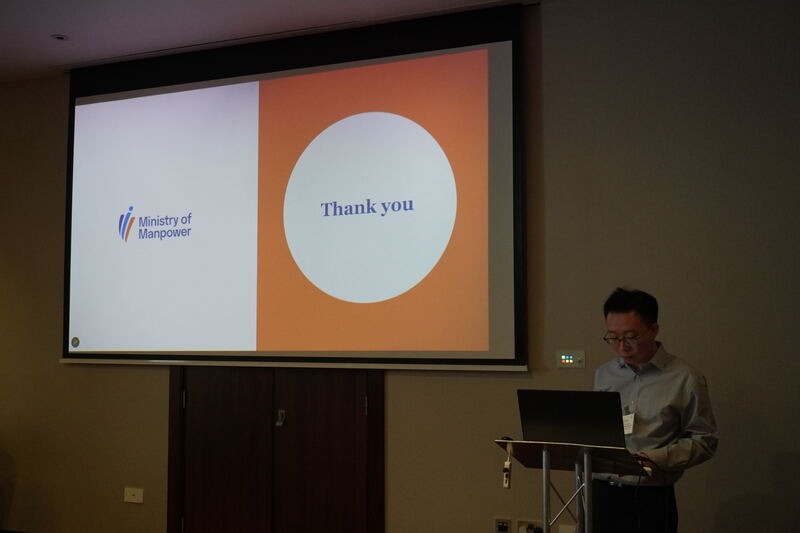 Ministry of Manpower

Thank you